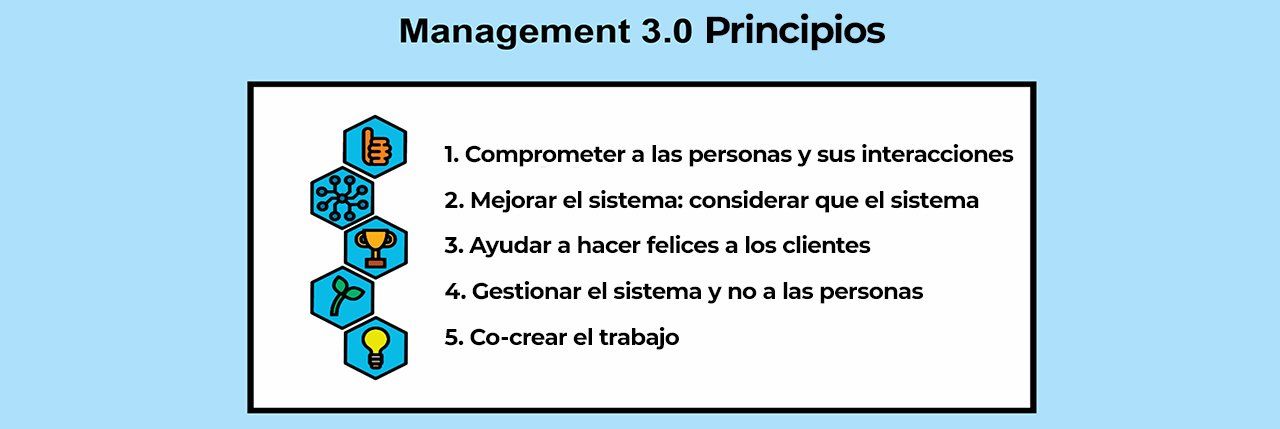 Management 3.0 Principios

1. Comprometer a las personas y sus interacciones
2. Mejorar el sistema: considerar que el sistema
3. Ayudar a hacer felices a los clientes
4. Gestionar el sistema y no a las personas
5. Co-crear el trabajo